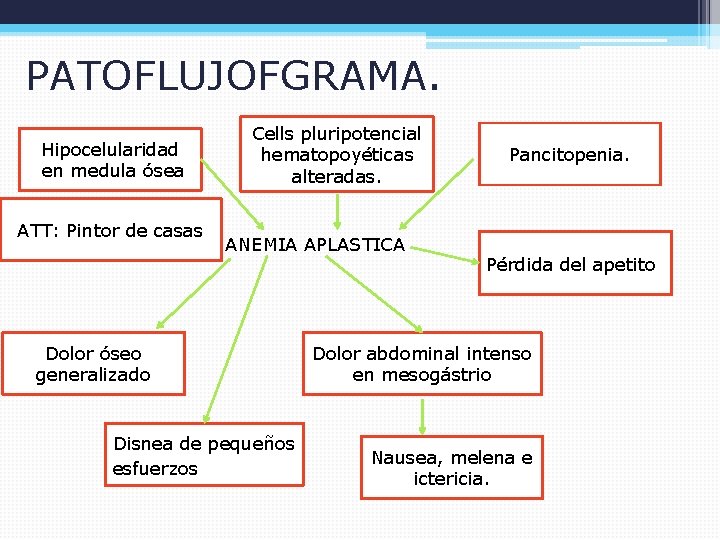 PATOFLUJOFGRAMA.

Hipocelularidad en medula ósea

Cells pluripotencial hematopoyéticas alteradas.

Pancitopenia.

ATT: Pintor de casas

ANEMIA APLASTICA

Pérdida del apetito

Dolor óseo generalizado

Dolor abdominal intenso en mesogástrio

Disnea de pequeños esfuerzos

Nausea, melena e ictericia.